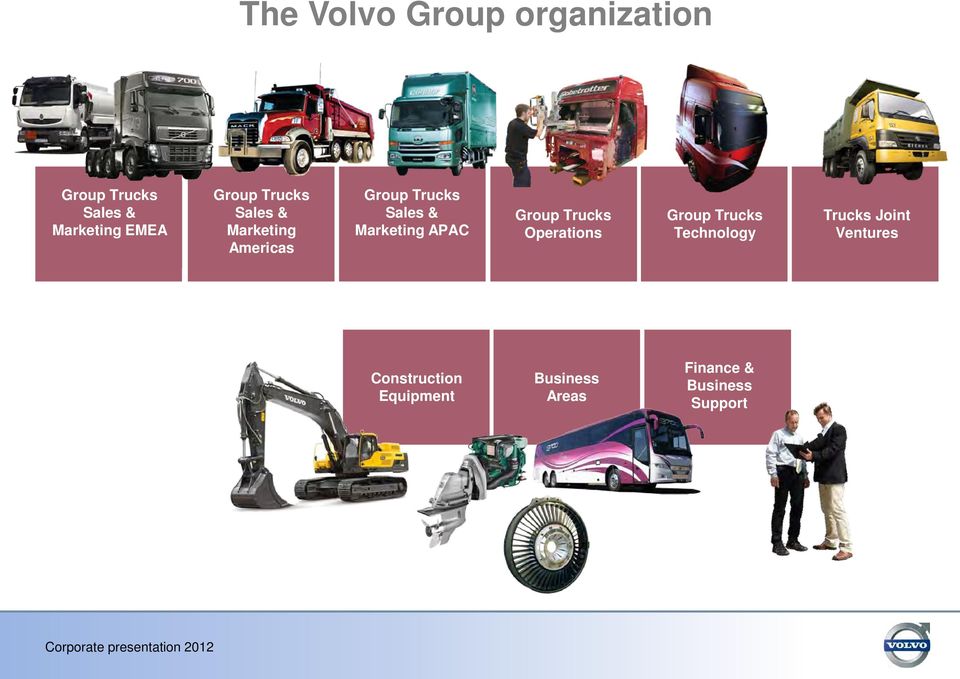 The Volvo Group organization

Group Trucks Sales & Marketing EMEA

Group Trucks Sales & Marketing Americas

Group Trucks Sales & Marketing APAC

Group Trucks Operations

Group Trucks Technology

Trucks Joint Ventures

Construction Equipment

Business Areas

Finance & Business Support

Corporate presentation 2012

VOLVO